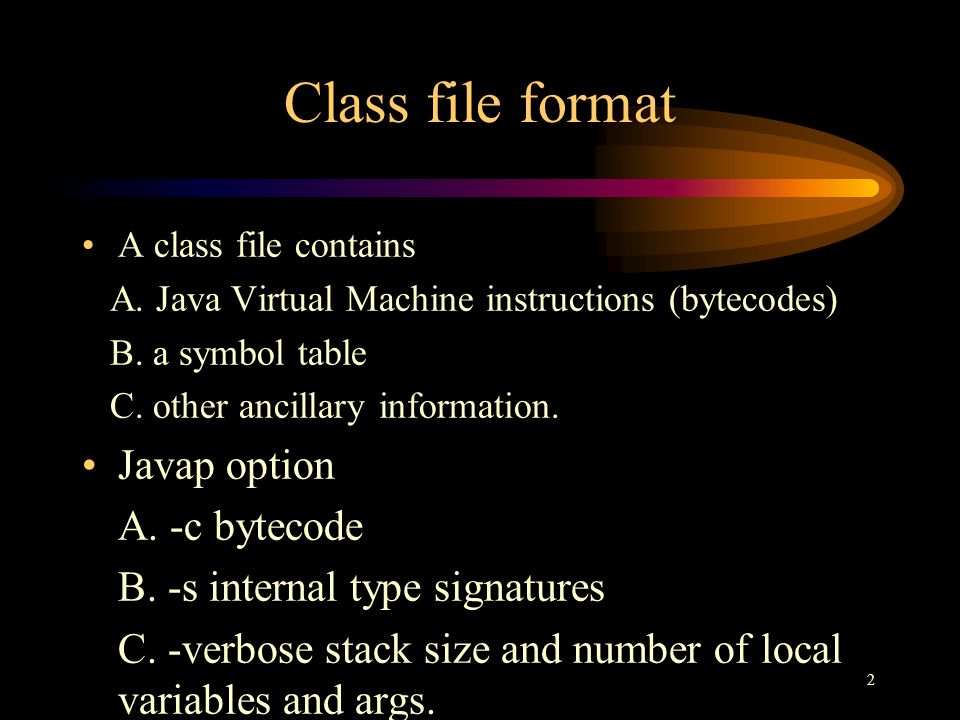 Class file format

• A class file contains

A. Java Virtual Machine instructions (bytecodes)

B. a symbol table

C. other ancillary information.

• Javap option

A. -c bytecode

B. -s internal type signatures

C. -verbose stack size and number of local variables and args.

2